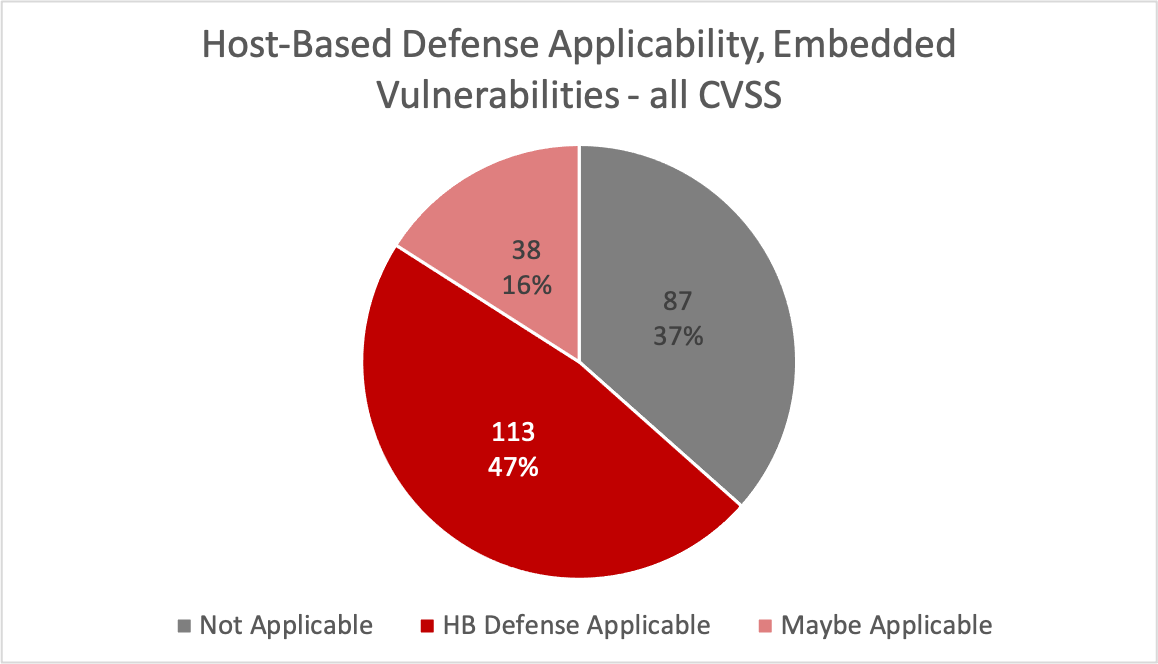 Host-Based Defense Applicability, Embedded Vulnerabilities - all CVSS

38
16%

87
37%

113
47%

Not Applicable HB Defense Applicable Maybe Applicable